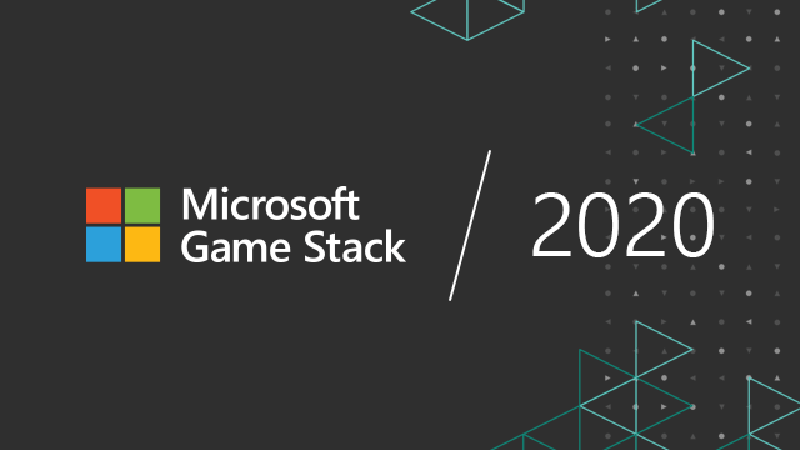 Microsoft
Game Stack

2020